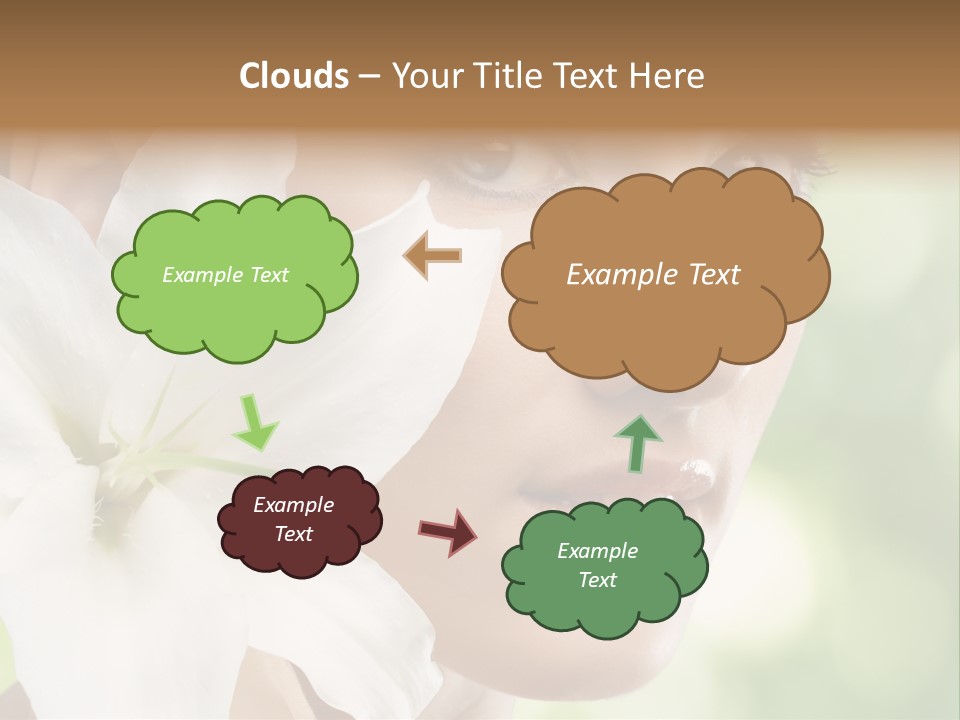 Clouds – Your Title Text Here

Example Text

Example Text

Example Text

Example Text